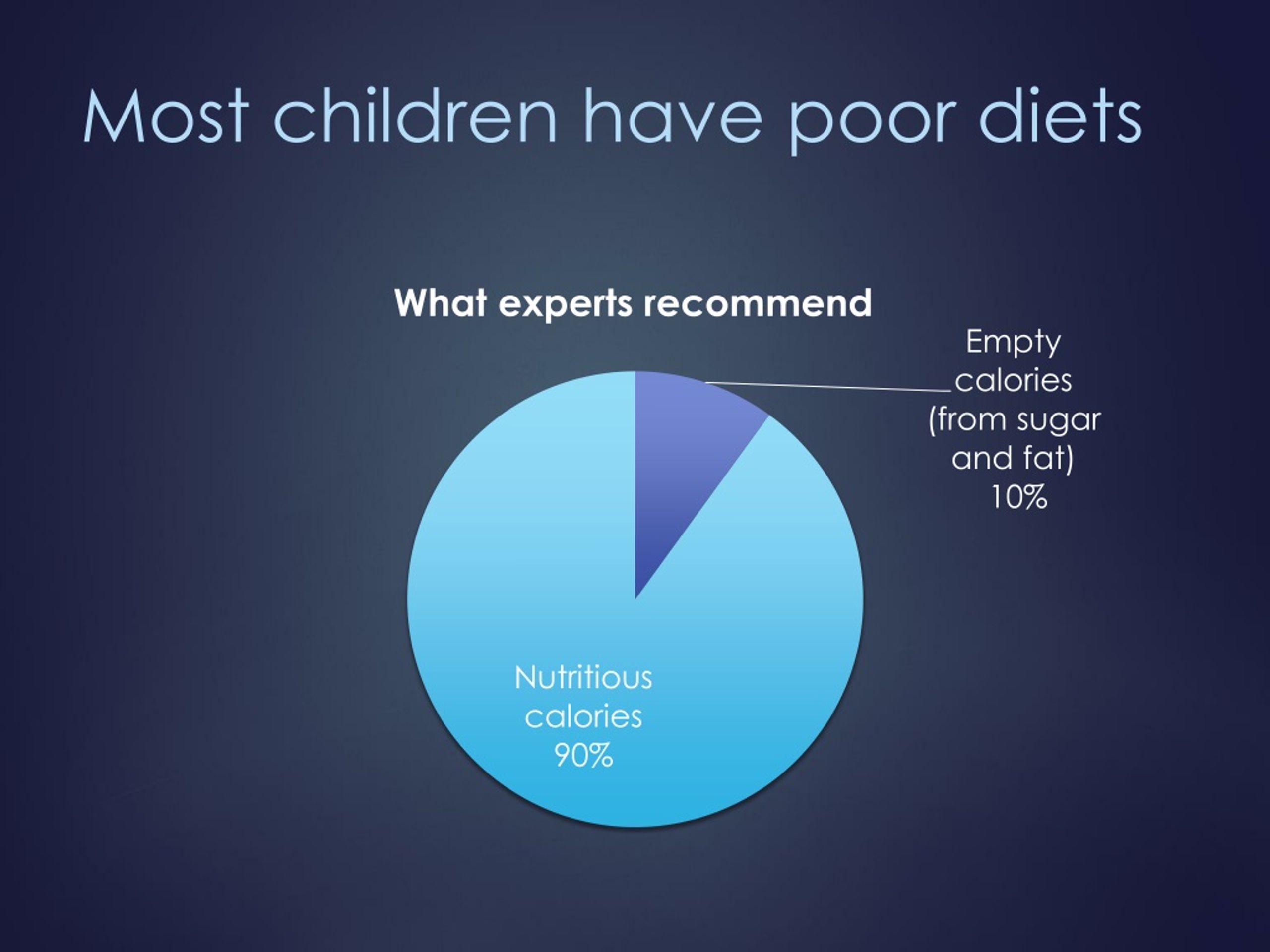 Most children have poor diets

What experts recommend

Empty calories (from sugar and fat) 10%

Nutritious calories 90%